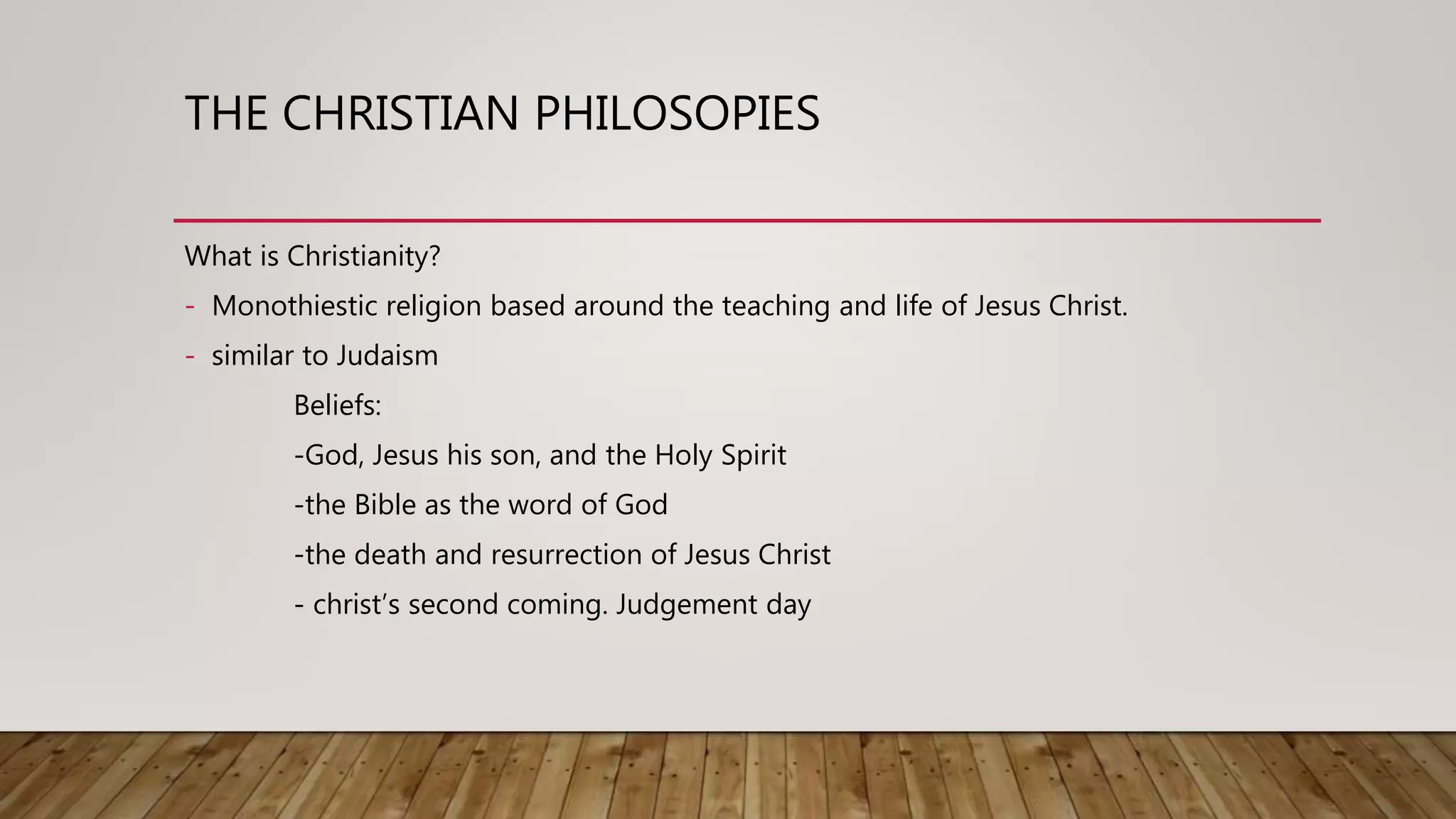 THE CHRISTIAN PHILOSOPIES

What is Christianity?

- Monothiestic religion based around the teaching and life of Jesus Christ.
- similar to Judaism

Beliefs:

-God, Jesus his son, and the Holy Spirit

-the Bible as the word of God

-the death and resurrection of Jesus Christ

- christ's second coming. Judgement day